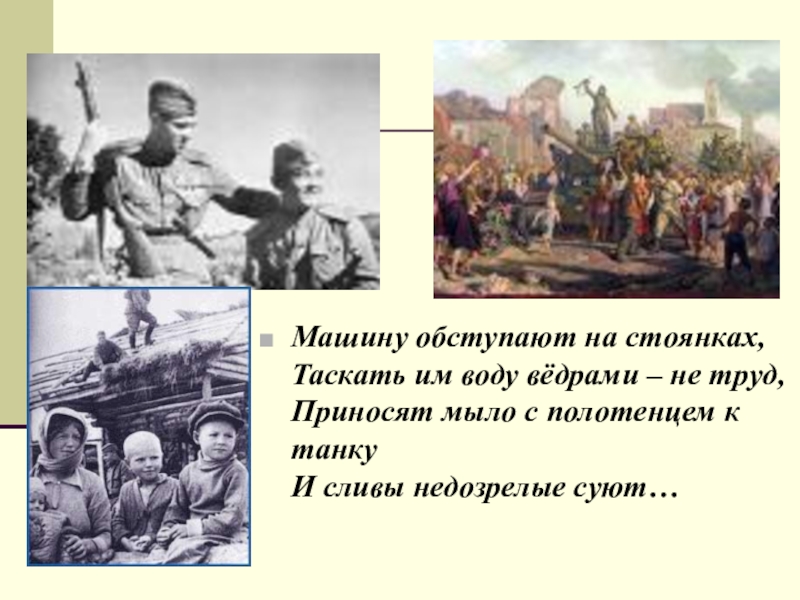 Машину обступают на стоянках,
Таскать им воду вёдрами – не труд,
Приносят мыло с полотенцем к танку
И сливы недозрелые суют…